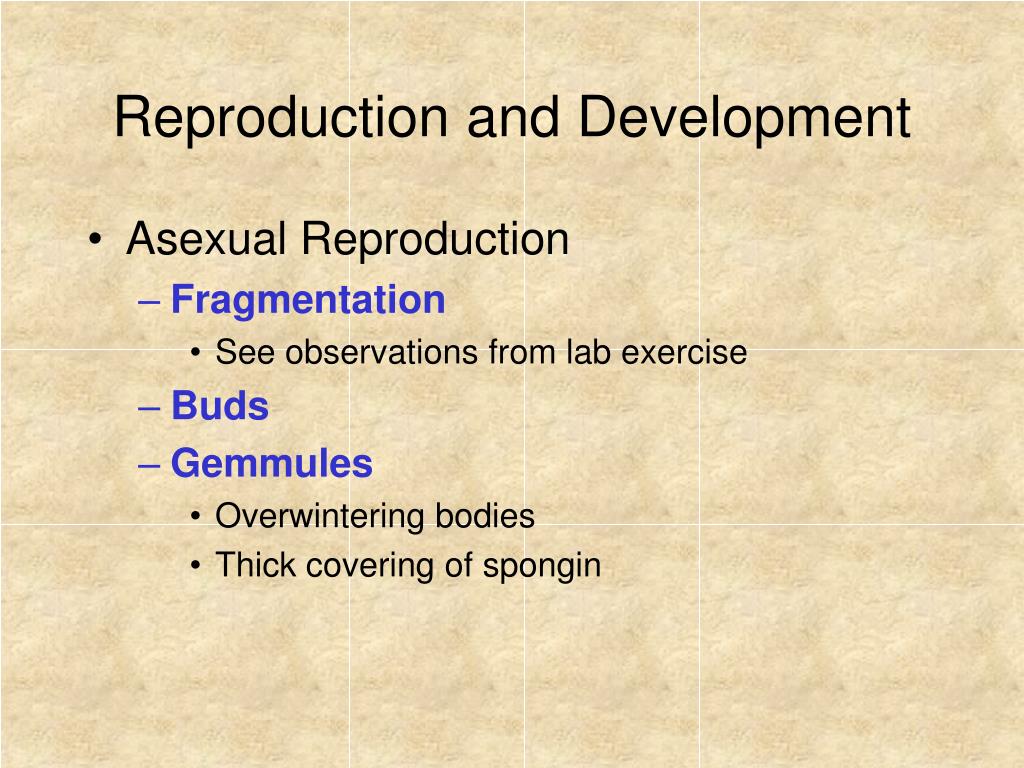 Reproduction and Development

• Asexual Reproduction
– Fragmentation
• See observations from lab exercise
– Buds
– Gemmules
• Overwintering bodies
• Thick covering of spongin